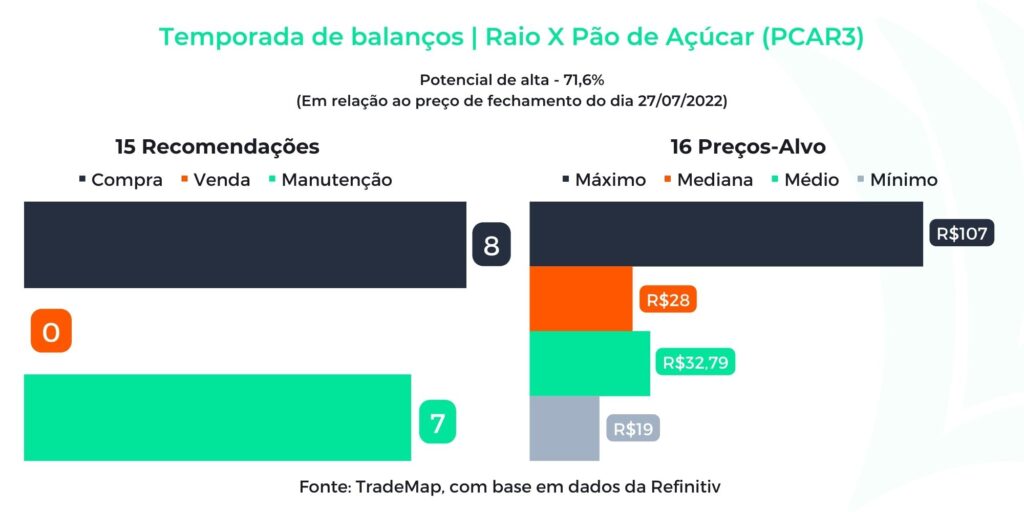 Temporada de balanços | Raio X Pão de Açúcar (PCAR3)

Potencial de alta - 71,6%
(Em relação ao preço de fechamento do dia 27/07/2022)

15 Recomendações

Compra  Venda  Manutenção

8

0

7

16 Preços-Alvo

Máximo  Mediana  Médio  Mínimo

R$107

R$28

R$32,79

R$19

Fonte: TradeMap, com base em dados da Refinitiv